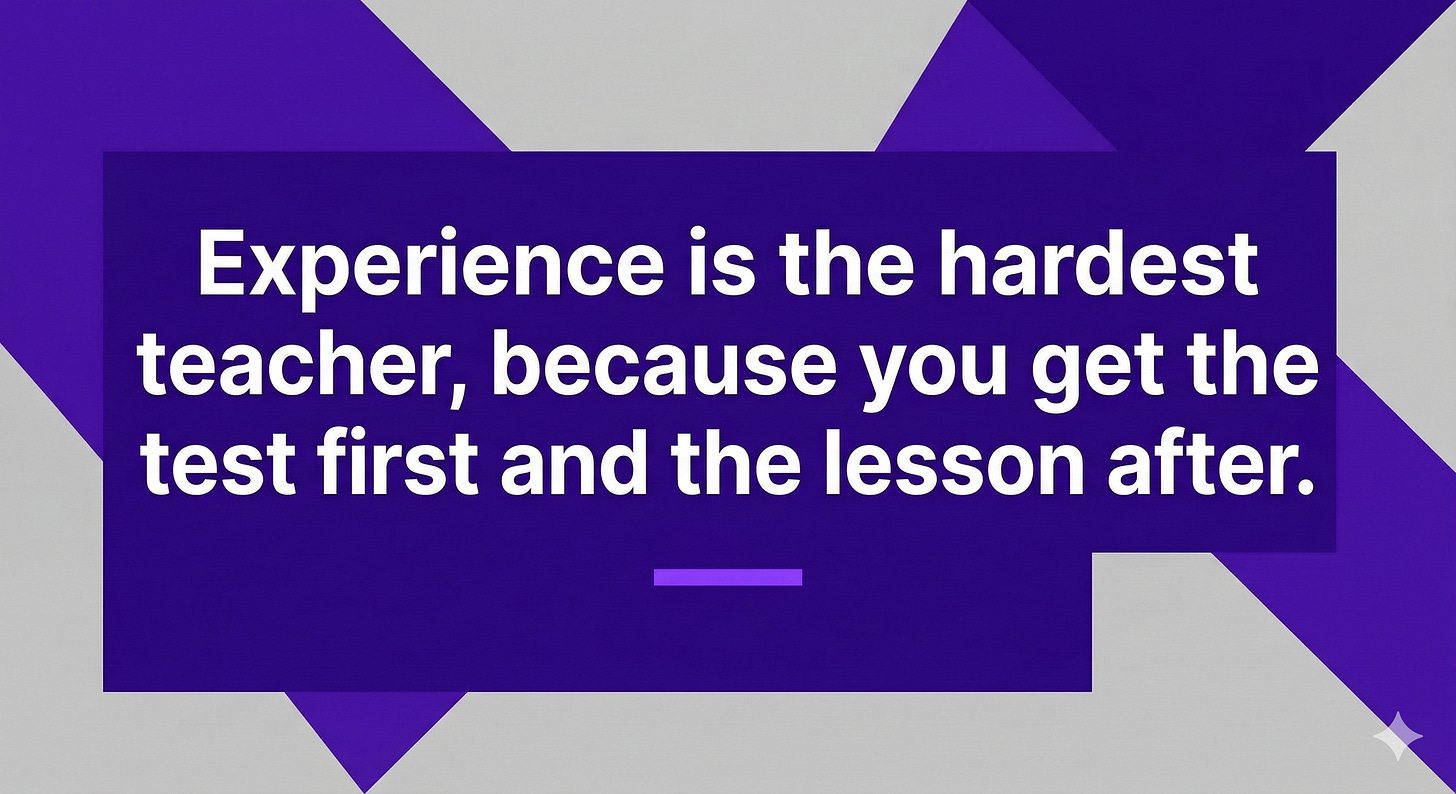 Experience is the hardest teacher, because you get the test first and the lesson after.